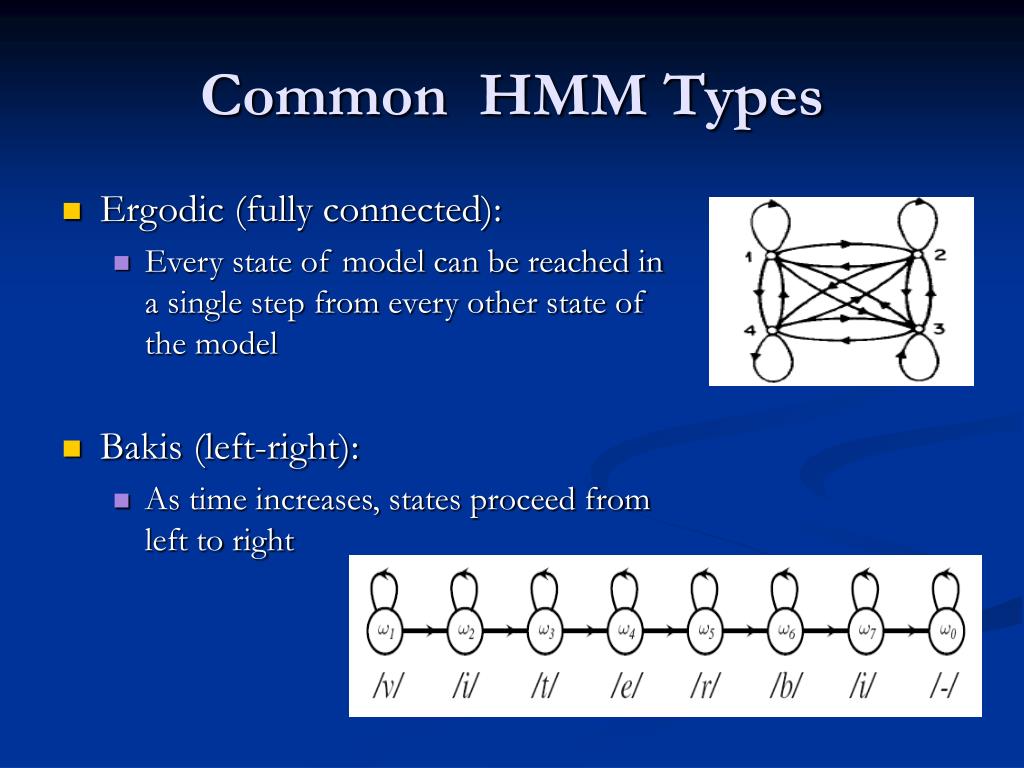 Common HMM Types

Ergodic (fully connected):

Every state of model can be reached in a single step from every other state of the model

1 2 4 3

Bakis (left-right):

As time increases, states proceed from left to right

$\omega_1$ $\omega_2$ $\omega_3$ $\omega_4$ $\omega_5$ $\omega_6$ $\omega_7$ $\omega_0$

/v/ /i/ /t/ /e/ /r/ /b/ /i/ /-/